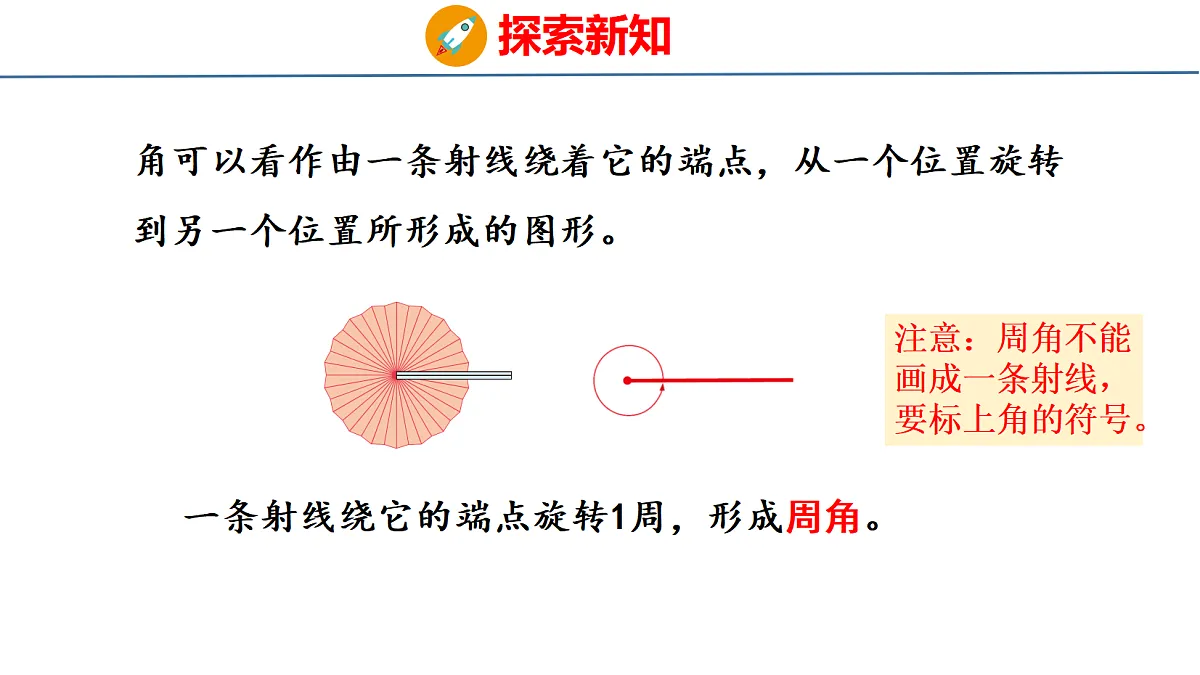 探索新知

角可以看作由一条射线绕着它的端点，从一个位置旋转到另一个位置所形成的图形。

注意：周角不能画成一条射线，要标上角的符号。

一条射线绕它的端点旋转1周，形成周角。